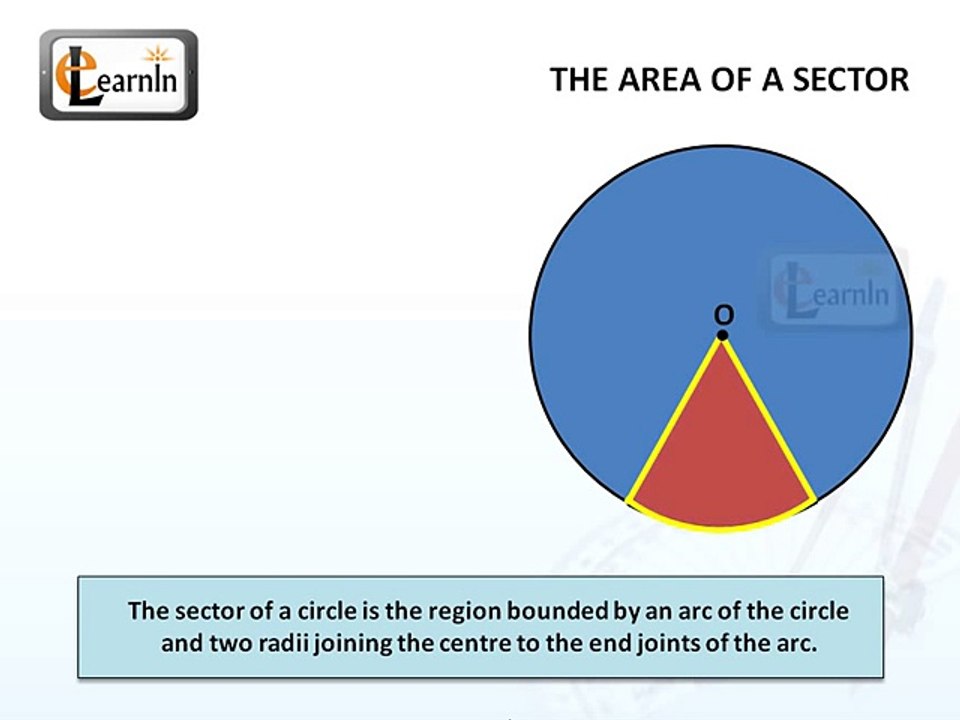 eLearnIn

THE AREA OF A SECTOR

eLearnIn

O

The sector of a circle is the region bounded by an arc of the circle and two radii joining the centre to the end joints of the arc.